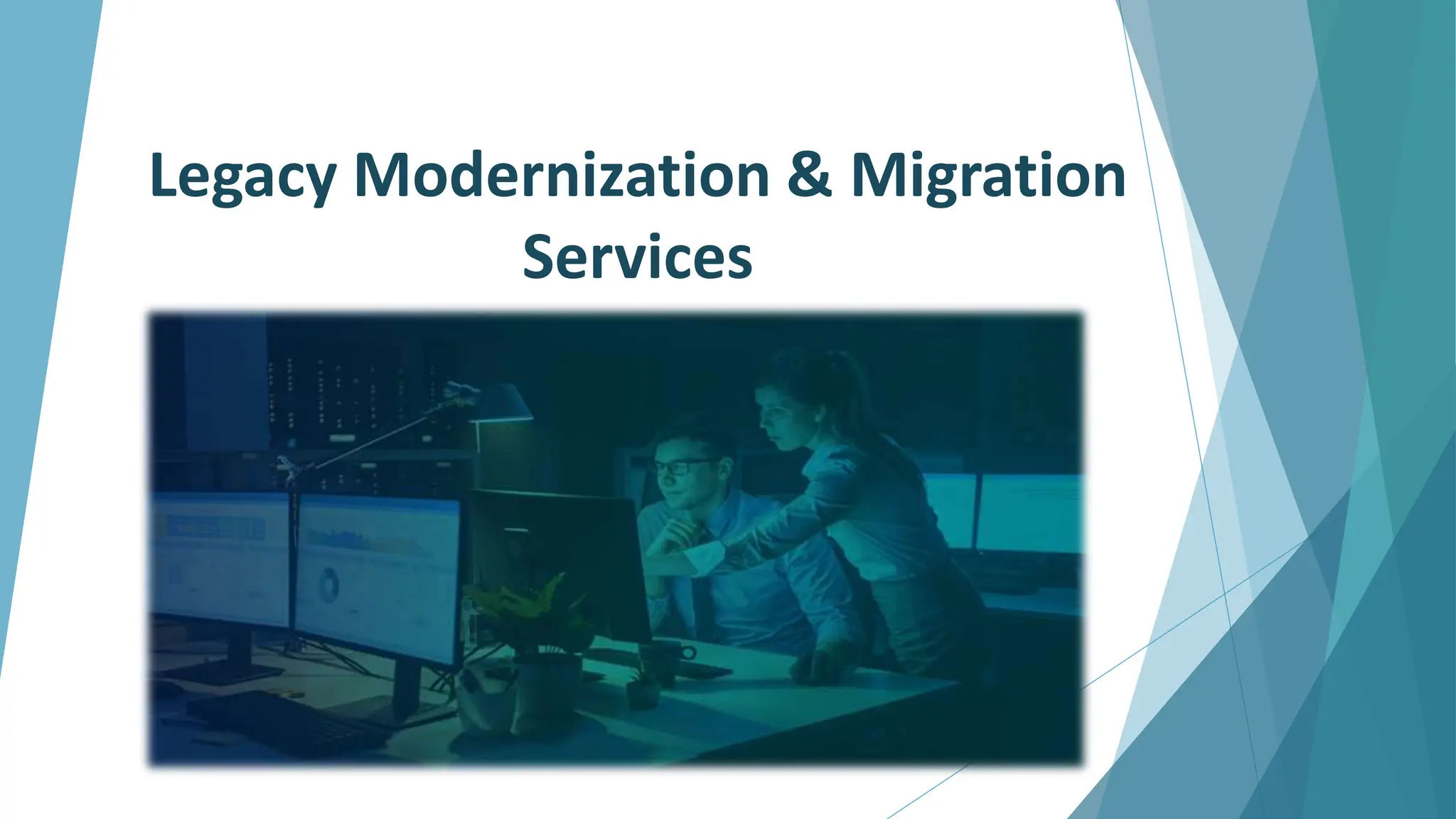 Legacy Modernization & Migration Services